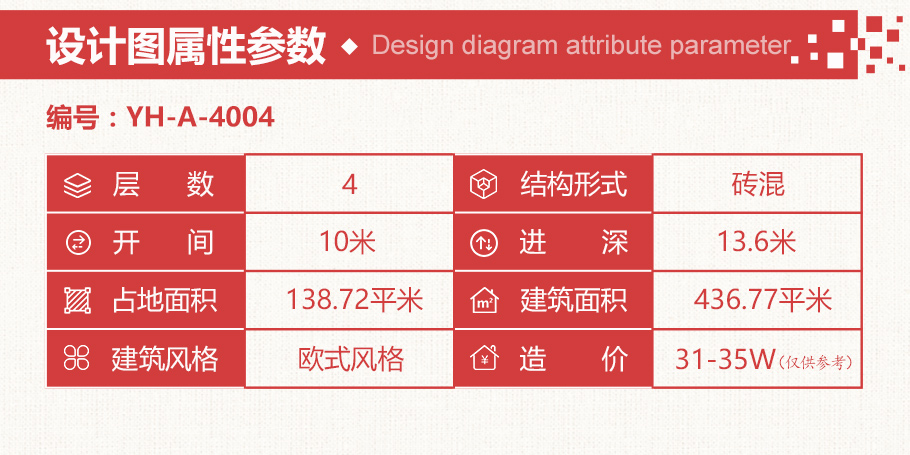 设计图属性参数 ◆ Design diagram attribute parameter

编号：YH-A-4004

| 层　数 | 4 | 结构形式 | 砖混 |
|---|---|---|---|
| 开　间 | 10米 | 进　深 | 13.6米 |
| 占地面积 | 138.72平米 | 建筑面积 | 436.77平米 |
| 建筑风格 | 欧式风格 | 造　价 | 31-35W（仅供参考） |